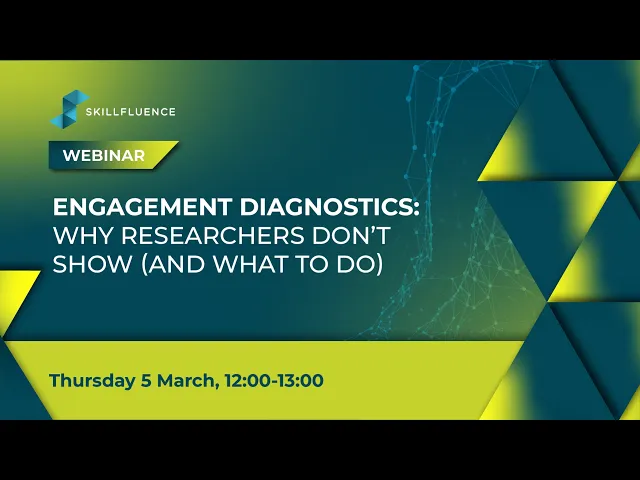 SKILLFLUENCE

WEBINAR

ENGAGEMENT DIAGNOSTICS: WHY RESEARCHERS DON'T SHOW (AND WHAT TO DO)

Thursday 5 March, 12:00-13:00